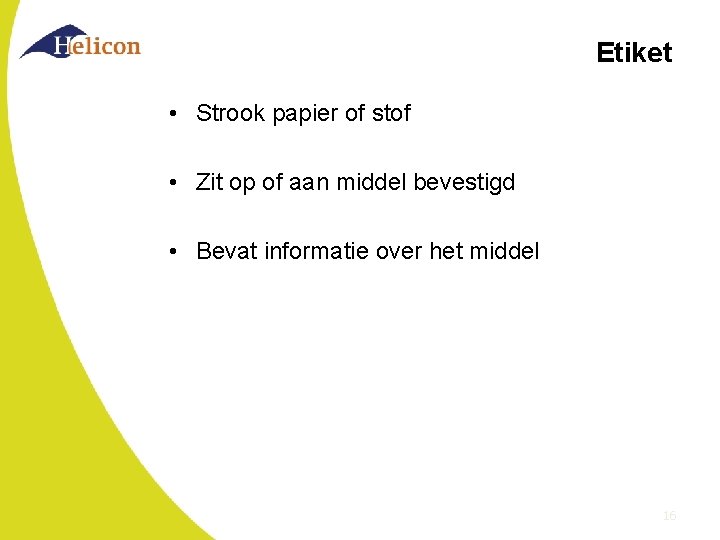 Helicon

Etiket

• Strook papier of stof

• Zit op of aan middel bevestigd

• Bevat informatie over het middel

16